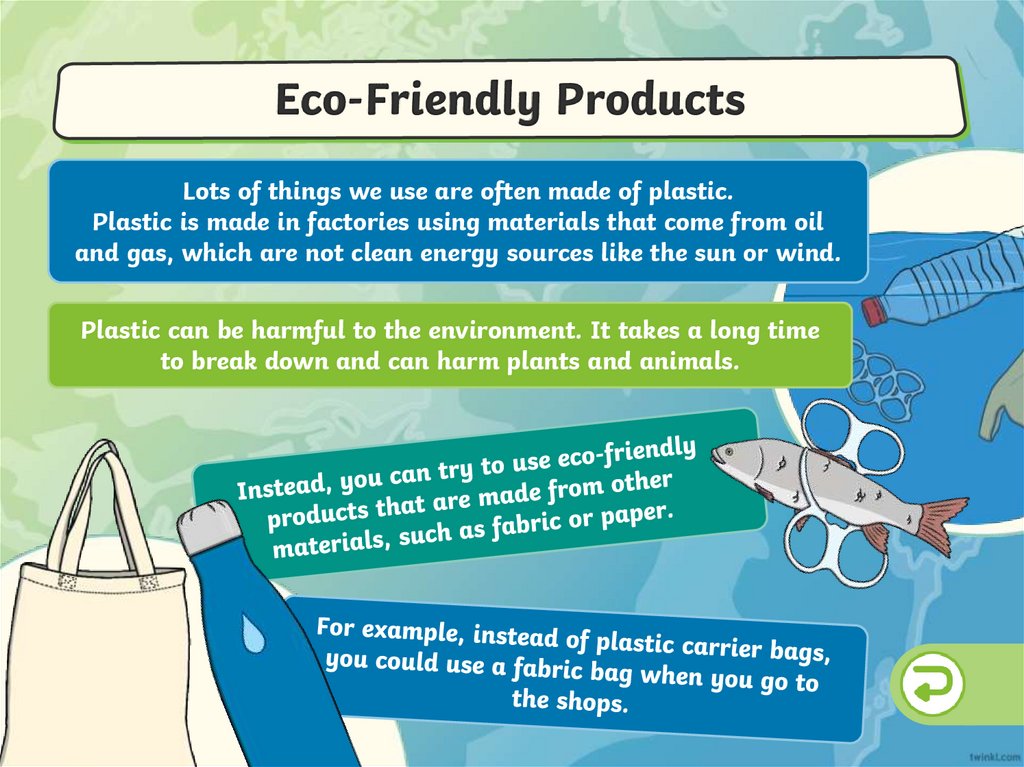 Eco-Friendly Products

Lots of things we use are often made of plastic. Plastic is made in factories using materials that come from oil and gas, which are not clean energy sources like the sun or wind.

Plastic can be harmful to the environment. It takes a long time to break down and can harm plants and animals.

Instead, you can try to use eco-friendly products that are made from other materials, such as fabric or paper.

For example, instead of plastic carrier bags, you could use a fabric bag when you go to the shops.

twinkl.com